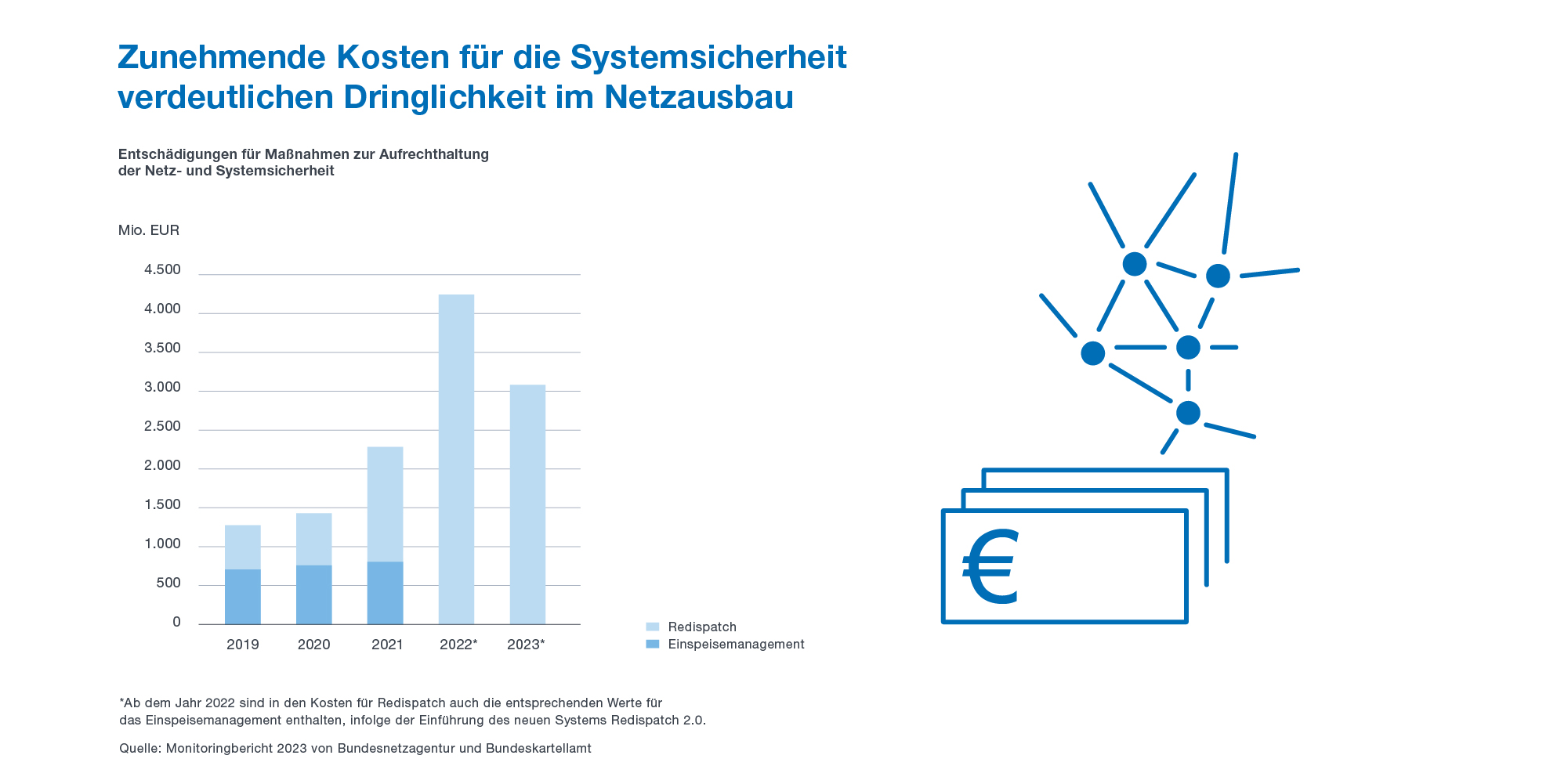 Zunehmende Kosten für die Systemsicherheit verdeutlichen Dringlichkeit im Netzausbau

Entschädigungen für Maßnahmen zur Aufrechthaltung der Netz- und Systemsicherheit

Mio. EUR

4.500
4.000
3.500
3.000
2.500
2.000
1.500
1.000
500
0

2019
2020
2021
2022*
2023*

Redispatch
Einspeisemanagement

€

*Ab dem Jahr 2022 sind in den Kosten für Redispatch auch die entsprechenden Werte für das Einspeisemanagement enthalten, infolge der Einführung des neuen Systems Redispatch 2.0.

Quelle: Monitoringbericht 2023 von Bundesnetzagentur und Bundeskartellamt